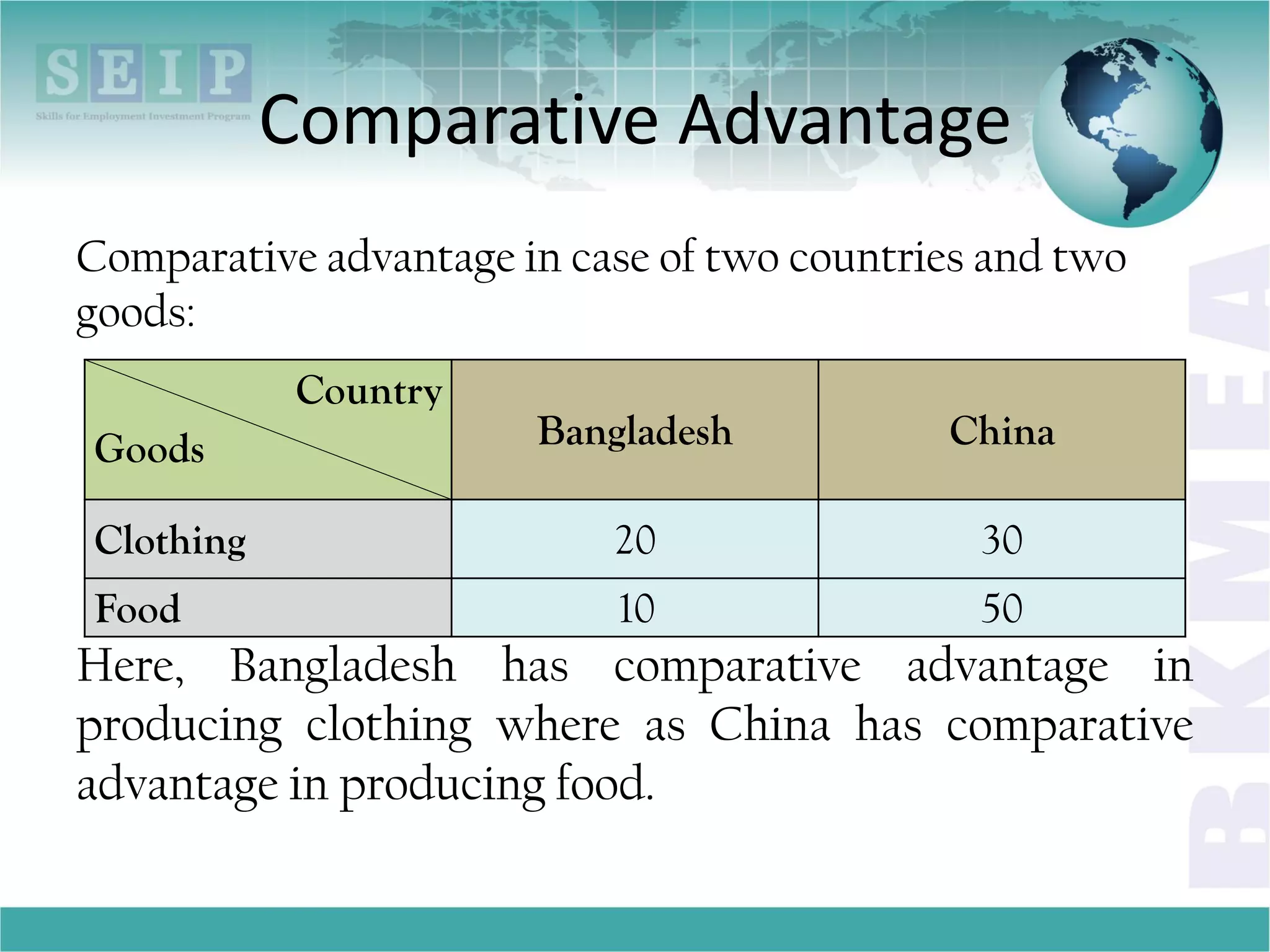 SEIP
Skills for Employment Investment Program

Comparative Advantage

Comparative advantage in case of two countries and two goods:

| Country / Goods | Bangladesh | China |
|---|---|---|
| Clothing | 20 | 30 |
| Food | 10 | 50 |

Here, Bangladesh has comparative advantage in producing clothing where as China has comparative advantage in producing food.

BKMEA